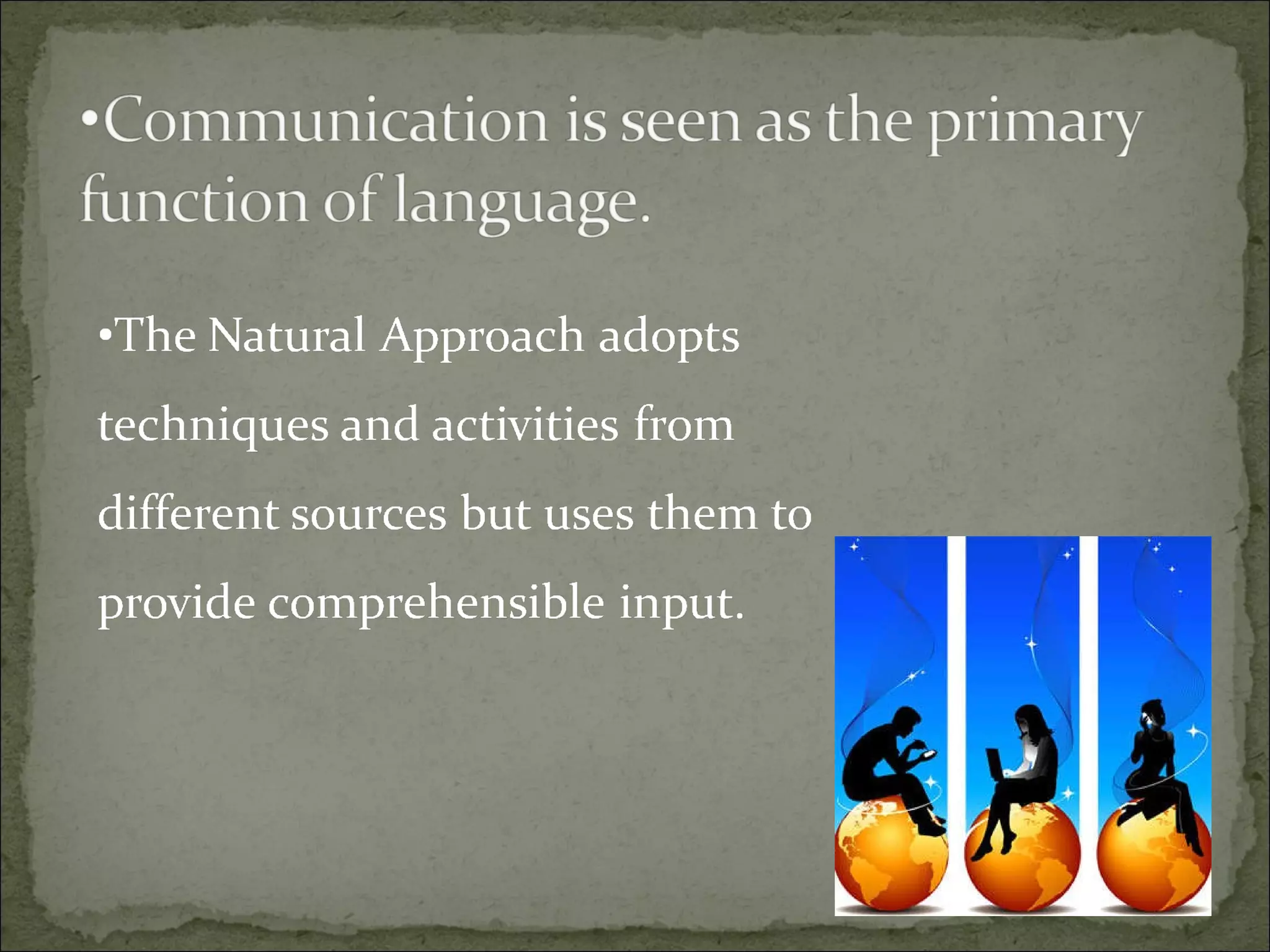 •Communication is seen as the primary function of language.

•The Natural Approach adopts techniques and activities from different sources but uses them to provide comprehensible input.